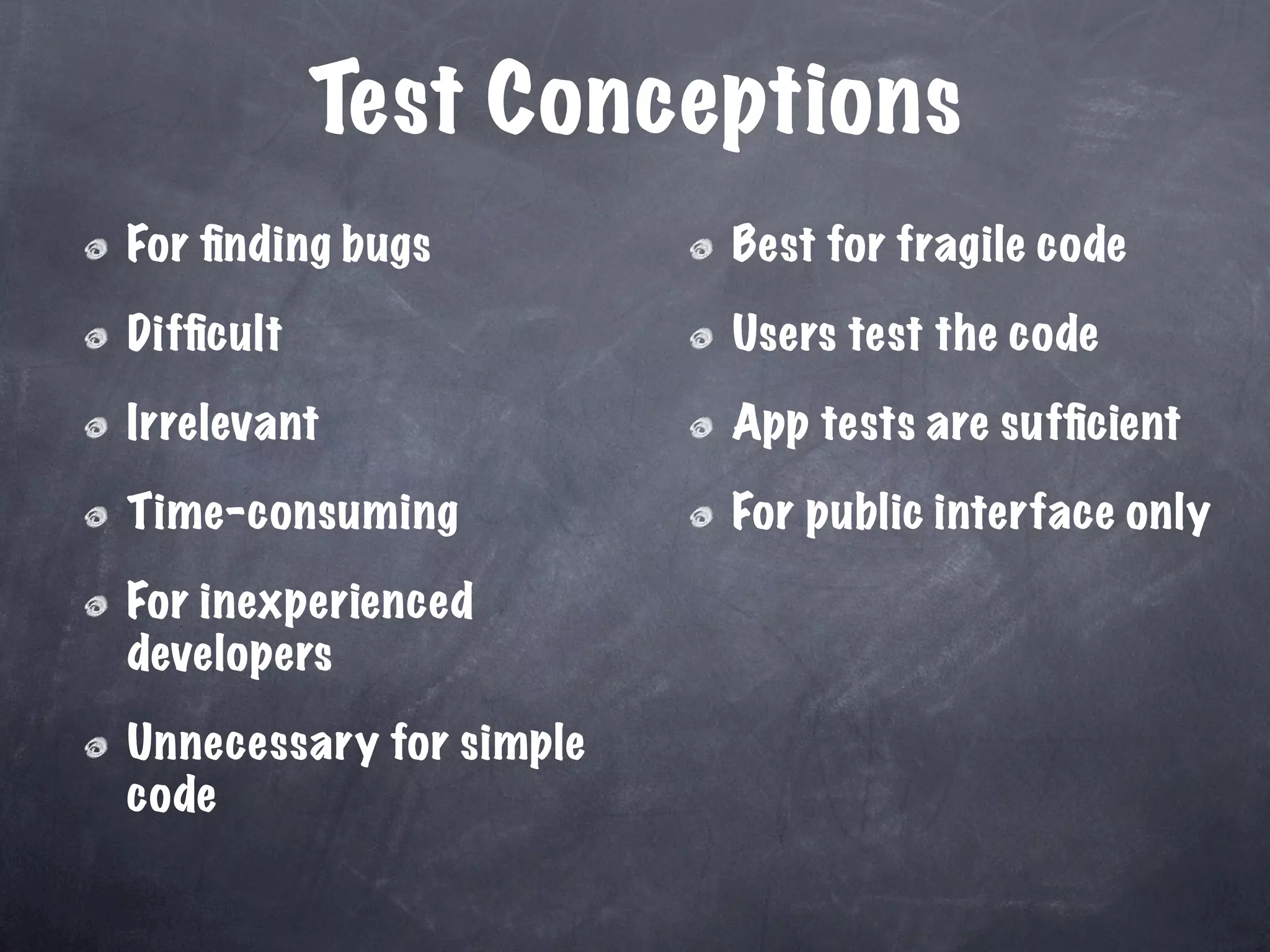 Test Conceptions

For finding bugs

Difficult

Irrelevant

Time-consuming

For inexperienced developers

Unnecessary for simple code

Best for fragile code

Users test the code

App tests are sufficient

For public interface only